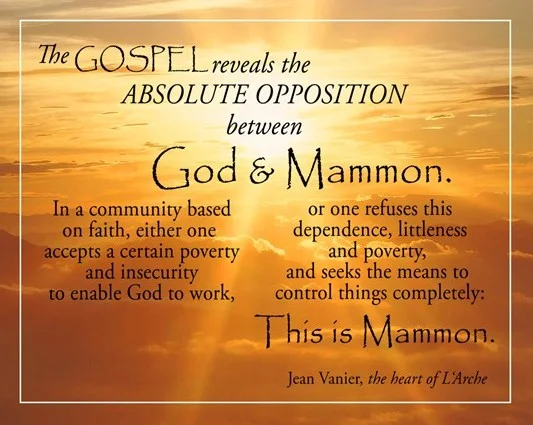 The GOSPEL reveals the ABSOLUTE OPPOSITION between

God & Mammon.

In a community based on faith, either one accepts a certain poverty and insecurity to enable God to work,

or one refuses this dependence, littleness and poverty, and seeks the means to control things completely:

This is Mammon.

Jean Vanier, the heart of L'Arche